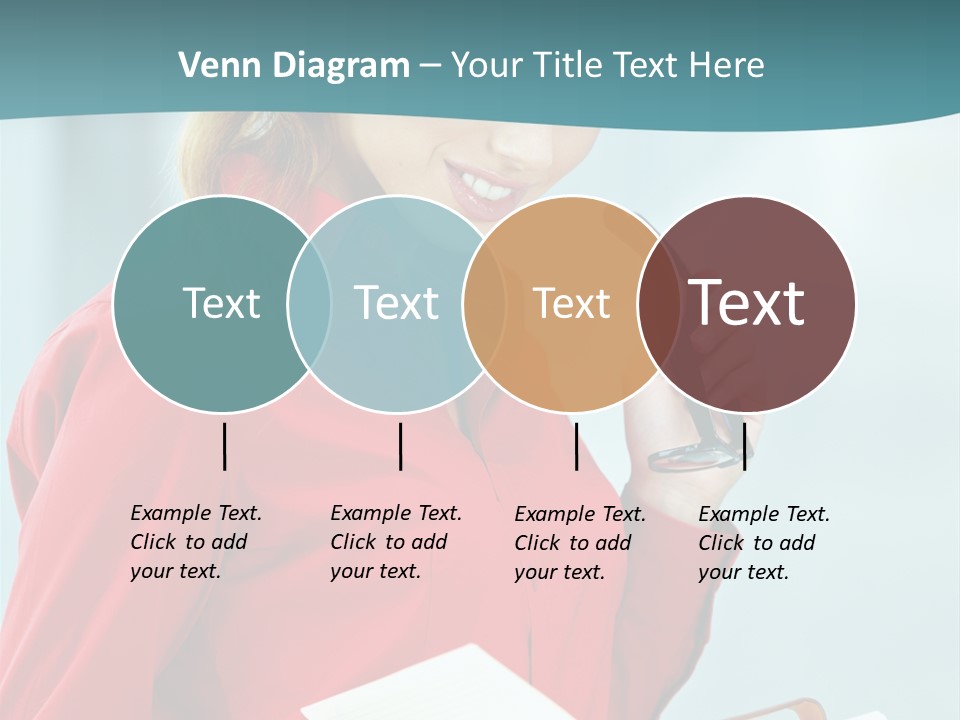 Venn Diagram – Your Title Text Here

Text

Text

Text

Text

Example Text. Click to add your text.

Example Text. Click to add your text.

Example Text. Click to add your text.

Example Text. Click to add your text.